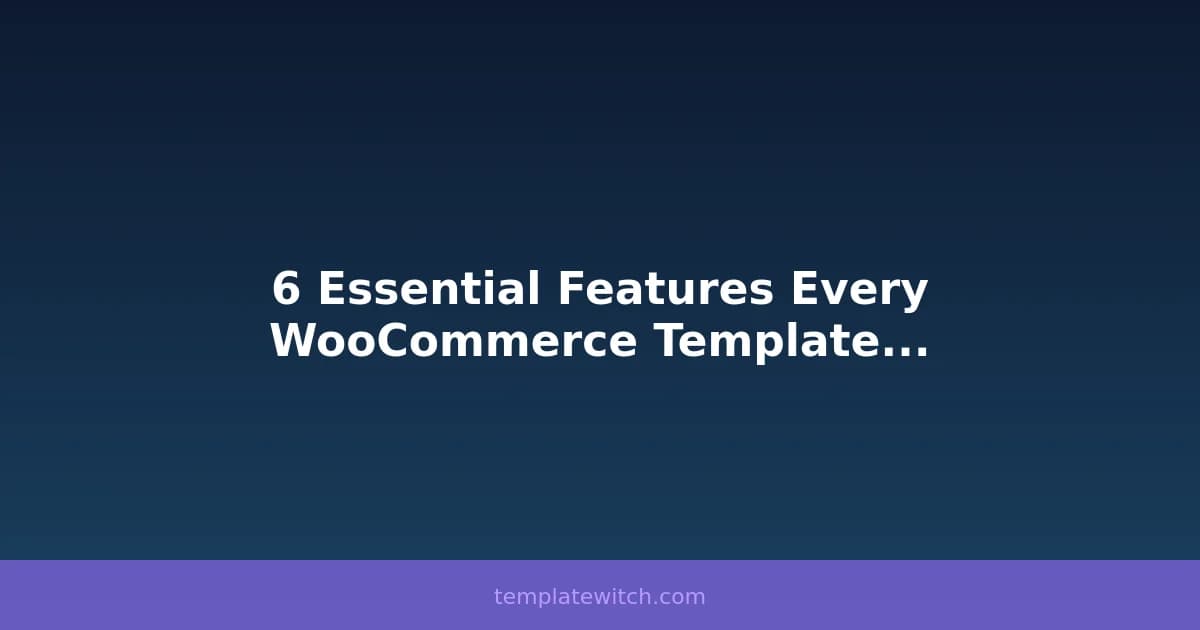 6 Essential Features Every WooCommerce Template...

templatewitch.com